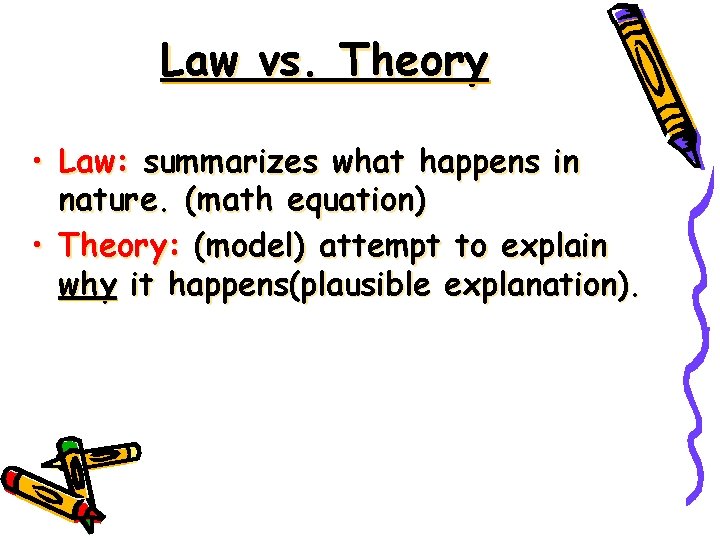 Law vs. Theory

• Law: summarizes what happens in nature. (math equation)

• Theory: (model) attempt to explain why it happens(plausible explanation).